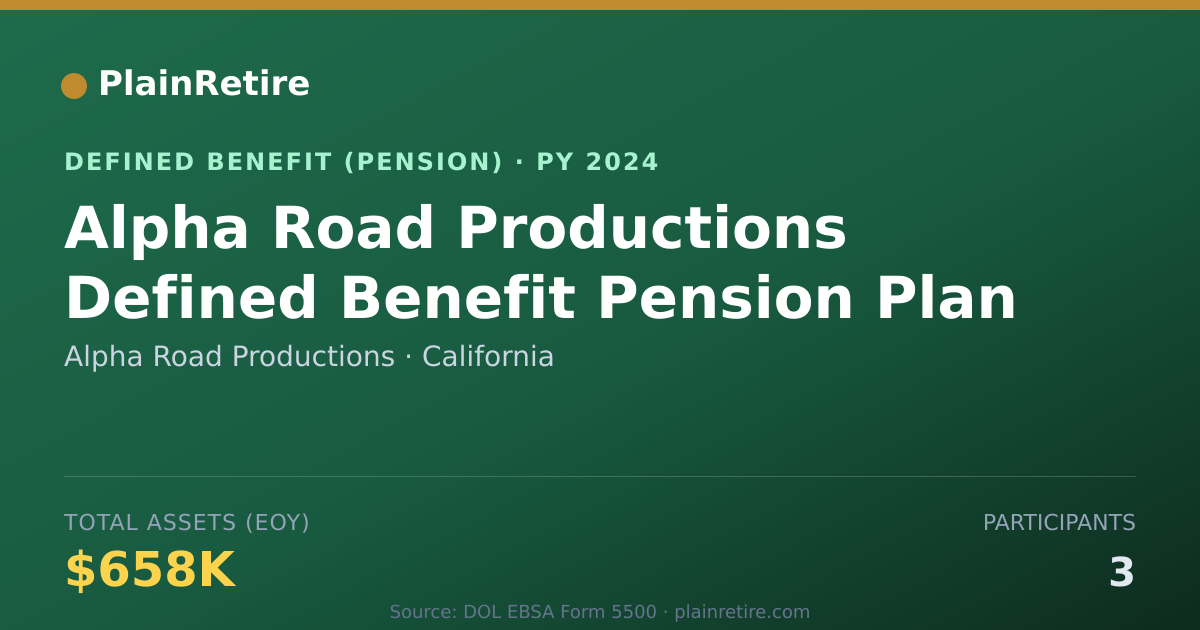 PlainRetire

DEFINED BENEFIT (PENSION) · PY 2024

Alpha Road Productions Defined Benefit Pension Plan

Alpha Road Productions · California

TOTAL ASSETS (EOY)

$658K

PARTICIPANTS

3

Source: DOL EBSA Form 5500 · plainretire.com